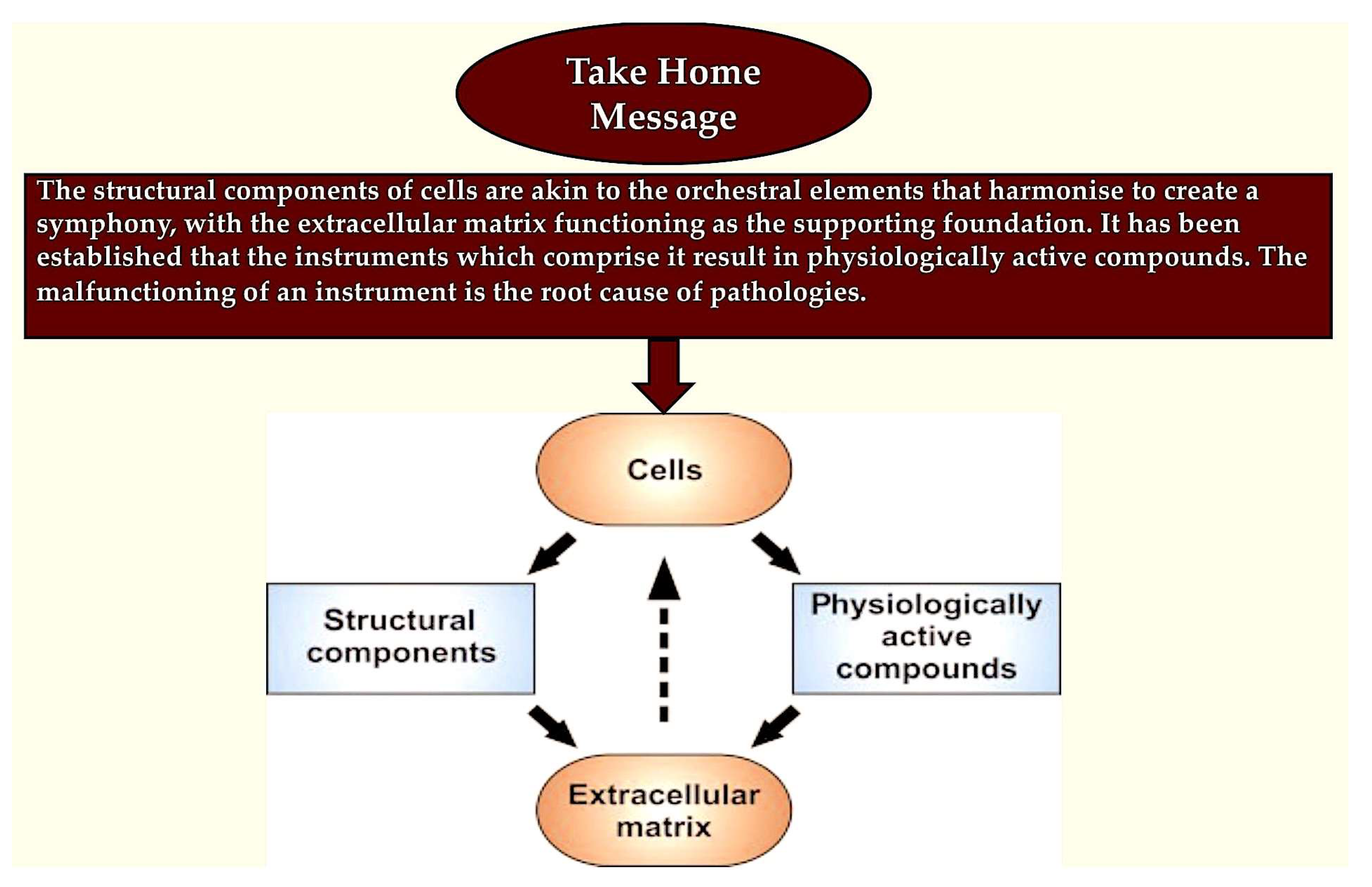 Take Home Message

The structural components of cells are akin to the orchestral elements that harmonise to create a symphony, with the extracellular matrix functioning as the supporting foundation. It has been established that the instruments which comprise it result in physiologically active compounds. The malfunctioning of an instrument is the root cause of pathologies.

Cells

Structural components

Physiologically active compounds

Extracellular matrix